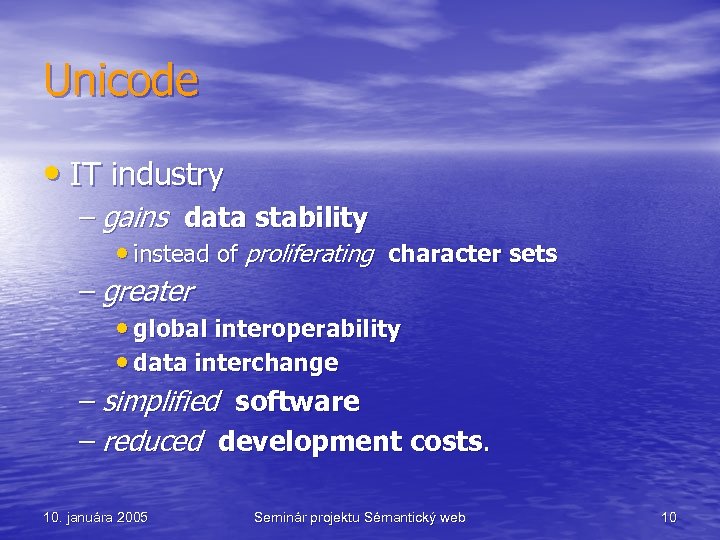 Unicode

• IT industry

– gains data stability

• instead of proliferating character sets

– greater

• global interoperability

• data interchange

– simplified software

– reduced development costs.

10. januára 2005

Seminár projektu Sémantický web

10